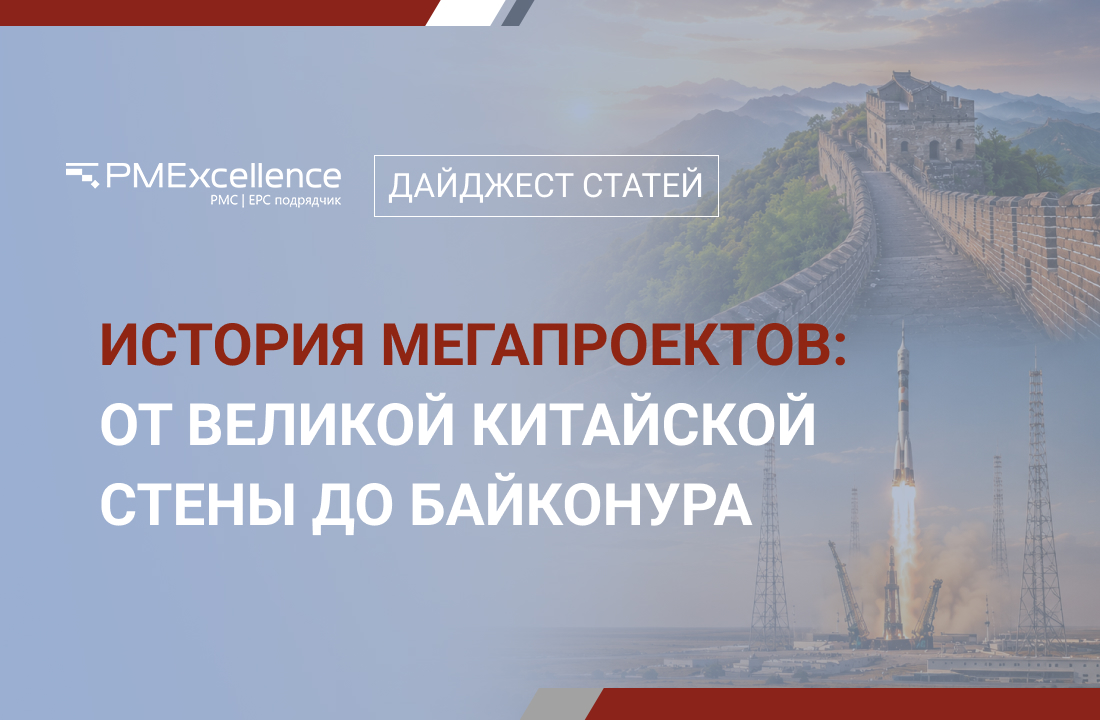 PMExcellence
PMC | EPC подрядчик

ДАЙДЖЕСТ СТАТЕЙ

ИСТОРИЯ МЕГАПРОЕКТОВ: ОТ ВЕЛИКОЙ КИТАЙСКОЙ СТЕНЫ ДО БАЙКОНУРА